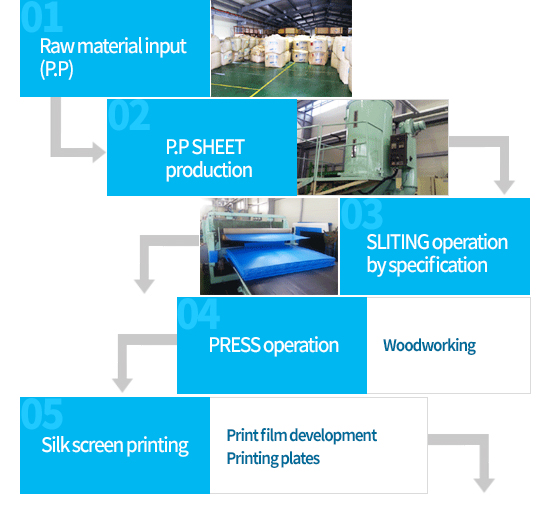 01
Raw material input (P.P)

02
P.P SHEET production

03
SLITING operation by specification

04
PRESS operation

Woodworking

05
Silk screen printing

Print film development
Printing plates